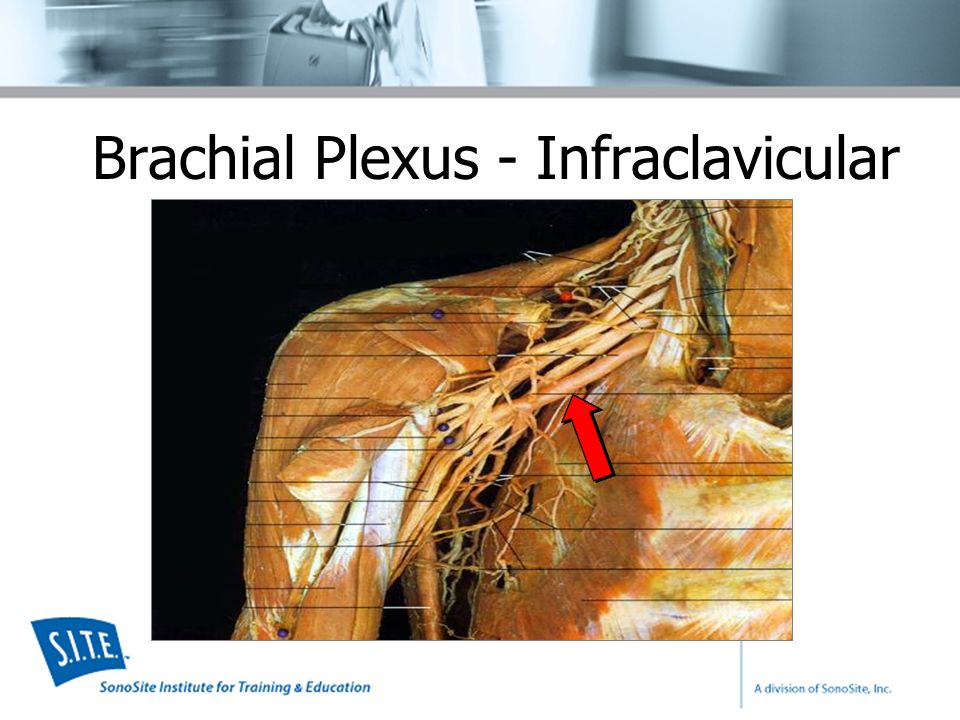 Brachial Plexus - Infraclavicular

S.I.T.E.

SonoSite Institute for Training & Education

A division of SonoSite, Inc.